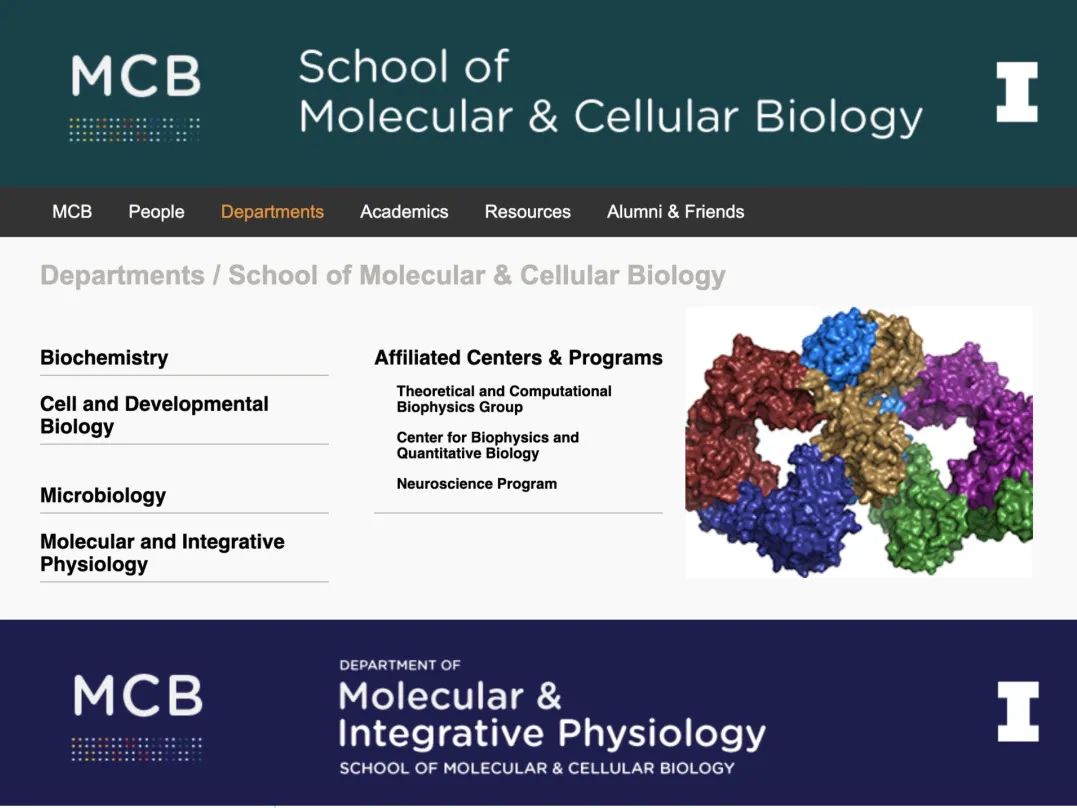 MCB

School of Molecular & Cellular Biology

I

MCB People Departments Academics Resources Alumni & Friends

Departments / School of Molecular & Cellular Biology

Biochemistry

Cell and Developmental Biology

Microbiology

Molecular and Integrative Physiology

Affiliated Centers & Programs

Theoretical and Computational Biophysics Group

Center for Biophysics and Quantitative Biology

Neuroscience Program

MCB

DEPARTMENT OF
Molecular & Integrative Physiology
SCHOOL OF MOLECULAR & CELLULAR BIOLOGY

I